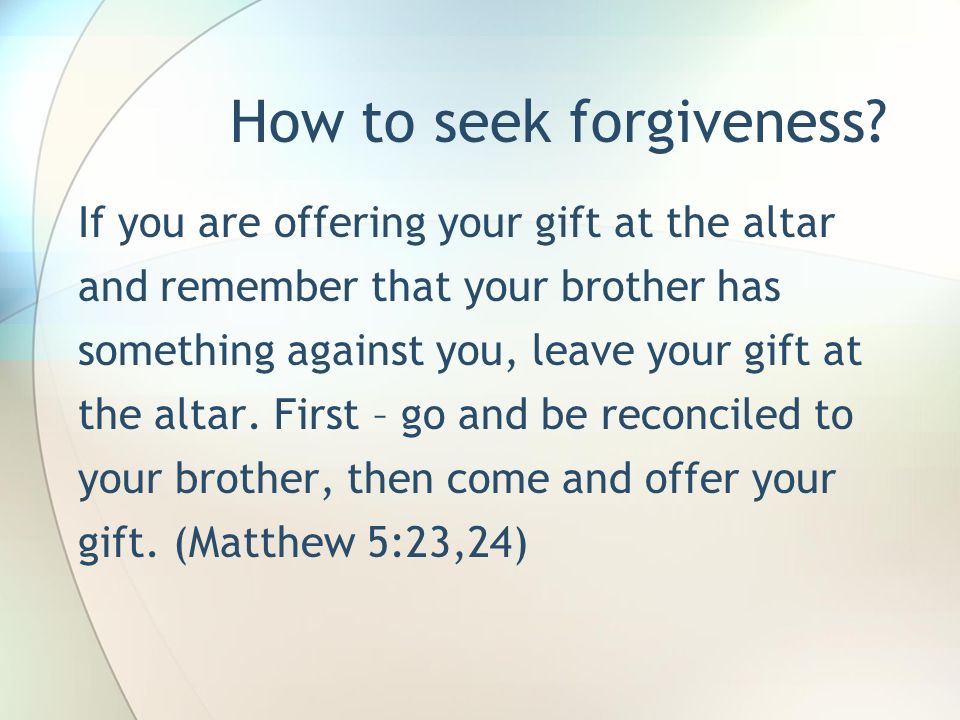 How to seek forgiveness?

If you are offering your gift at the altar and remember that your brother has something against you, leave your gift at the altar. First – go and be reconciled to your brother, then come and offer your gift. (Matthew 5:23,24)